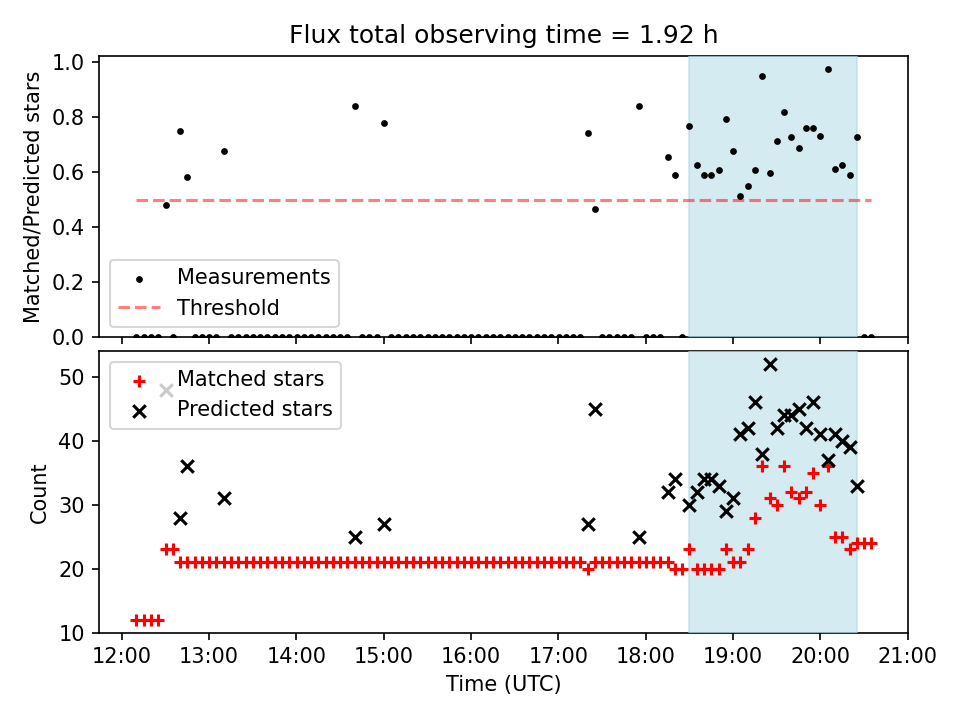 Flux total observing time = 1.92 h

Matched/Predicted stars

1.0
0.8
0.6
0.4
0.2
0.0

Measurements
Threshold

Count

50
40
30
20
10

Matched stars
Predicted stars

12:00 13:00 14:00 15:00 16:00 17:00 18:00 19:00 20:00 21:00

Time (UTC)